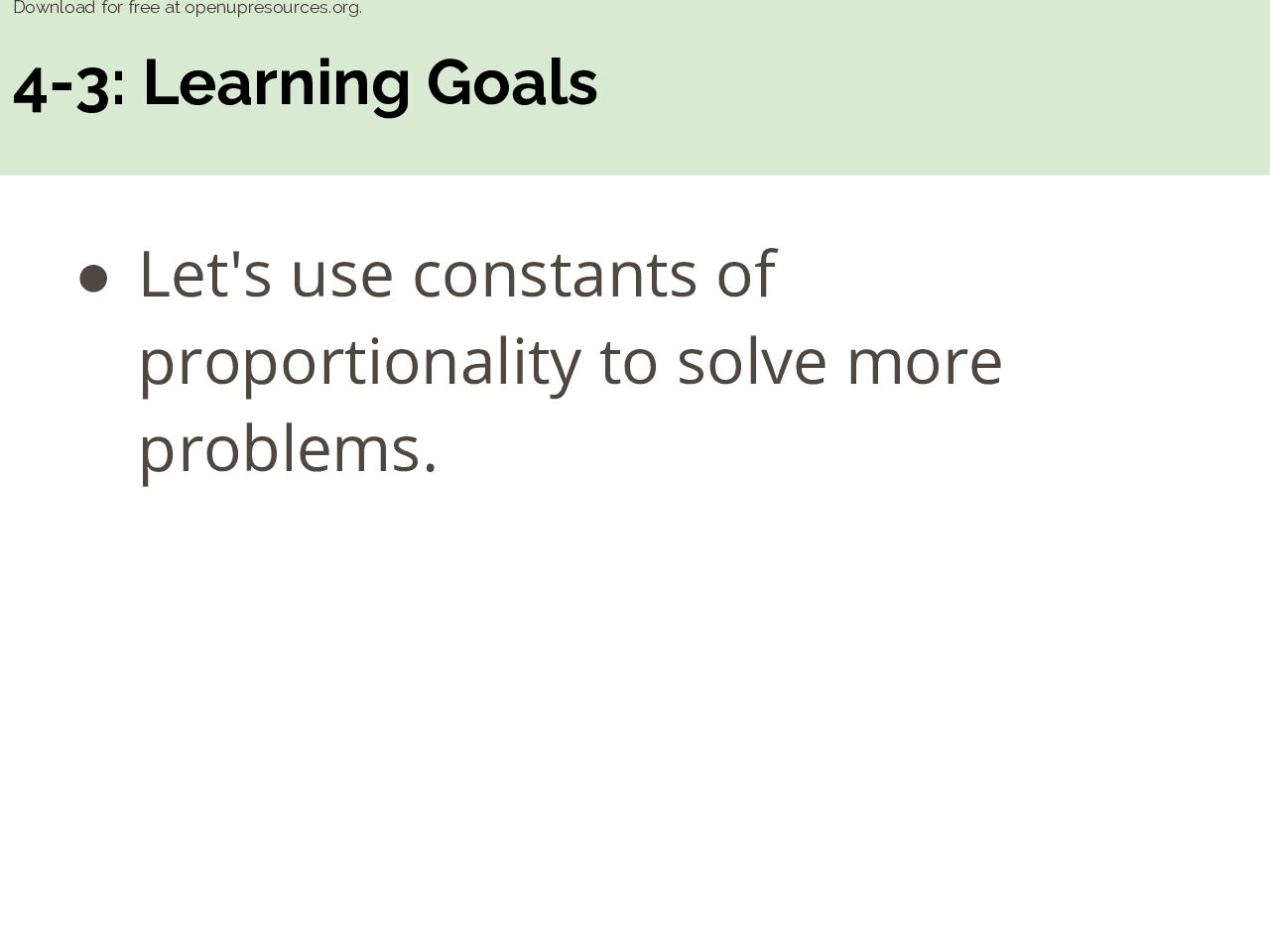 Download for free at openupresources.org.

4-3: Learning Goals

● Let's use constants of proportionality to solve more problems.